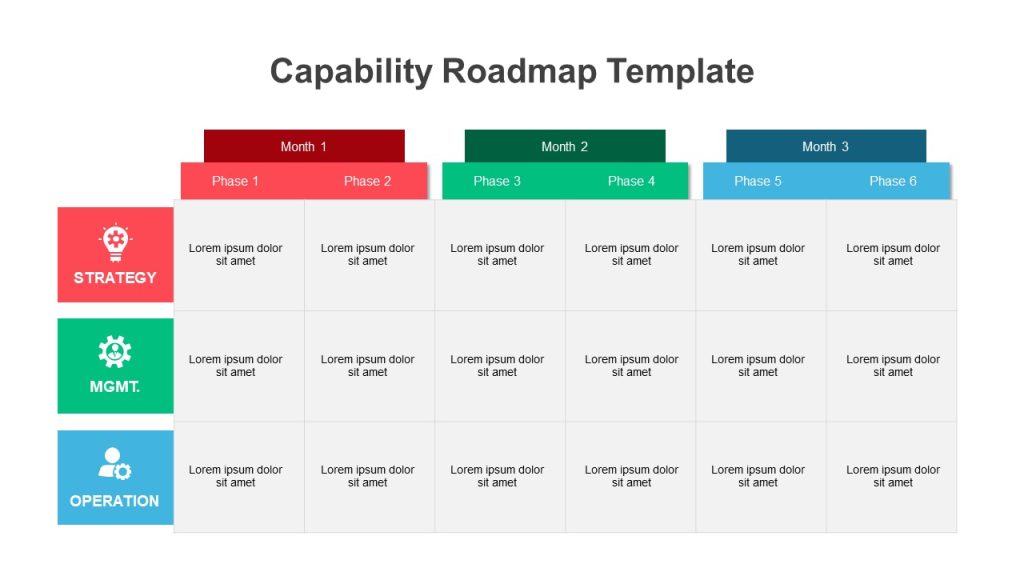 Capability Roadmap Template

| | Month 1 | | Month 2 | | Month 3 | |
|---|---|---|---|---|---|---|
| | Phase 1 | Phase 2 | Phase 3 | Phase 4 | Phase 5 | Phase 6 |
| STRATEGY | Lorem ipsum dolor sit amet | Lorem ipsum dolor sit amet | Lorem ipsum dolor sit amet | Lorem ipsum dolor sit amet | Lorem ipsum dolor sit amet | Lorem ipsum dolor sit amet |
| MGMT. | Lorem ipsum dolor sit amet | Lorem ipsum dolor sit amet | Lorem ipsum dolor sit amet | Lorem ipsum dolor sit amet | Lorem ipsum dolor sit amet | Lorem ipsum dolor sit amet |
| OPERATION | Lorem ipsum dolor sit amet | Lorem ipsum dolor sit amet | Lorem ipsum dolor sit amet | Lorem ipsum dolor sit amet | Lorem ipsum dolor sit amet | Lorem ipsum dolor sit amet |